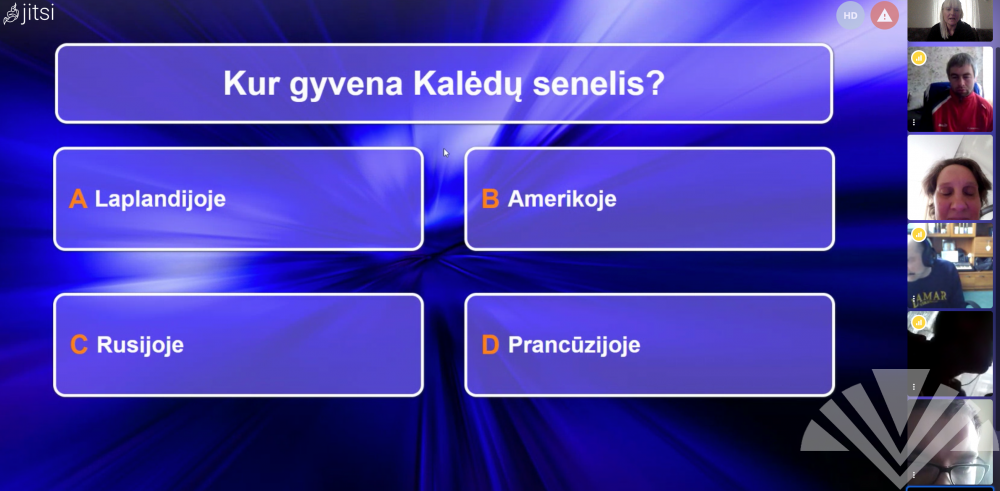 jitsi

HD

Kur gyvena Kalėdų senelis?

A Laplandijoje

B Amerikoje

C Rusijoje

D Prancūzijoje

AMAR